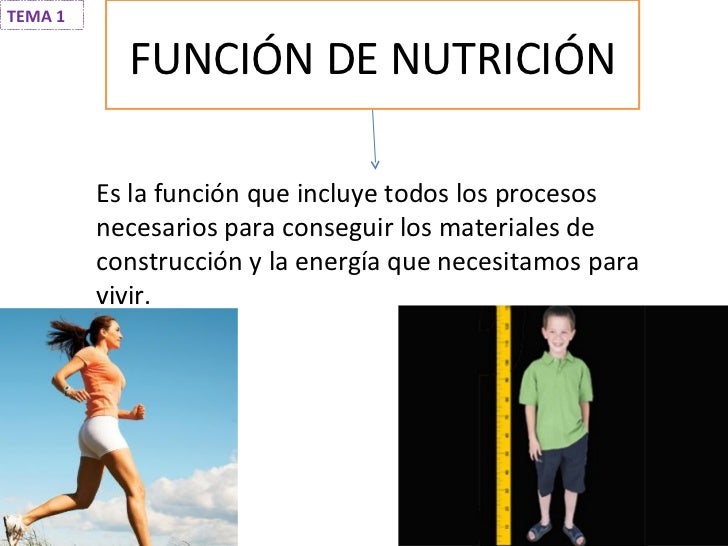 TEMA 1

FUNCIÓN DE NUTRICIÓN

Es la función que incluye todos los procesos necesarios para conseguir los materiales de construcción y la energía que necesitamos para vivir.